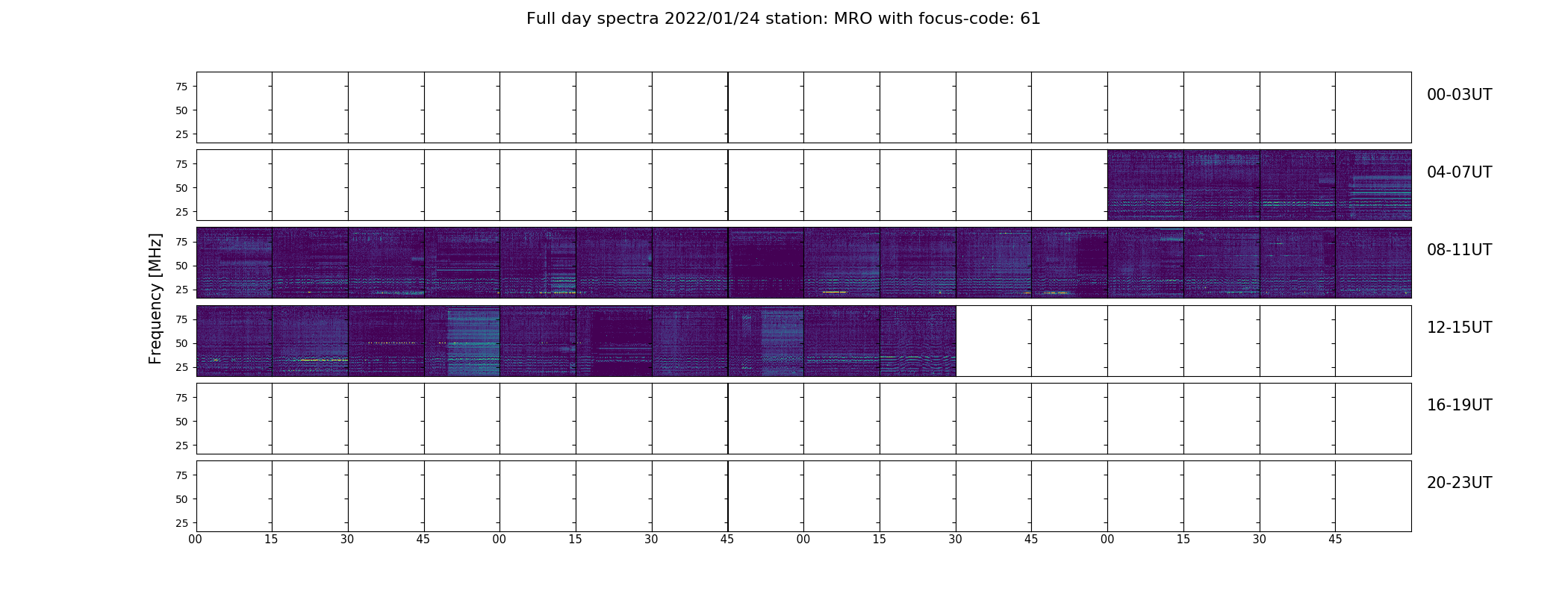 Full day spectra 2022/01/24 station: MRO with focus-code: 61

Frequency [MHz]

75
50
25
00-03UT

75
50
25
04-07UT

75
50
25
08-11UT

75
50
25
12-15UT

75
50
25
16-19UT

75
50
25
20-23UT

00 15 30 45 00 15 30 45 00 15 30 45 00 15 30 45